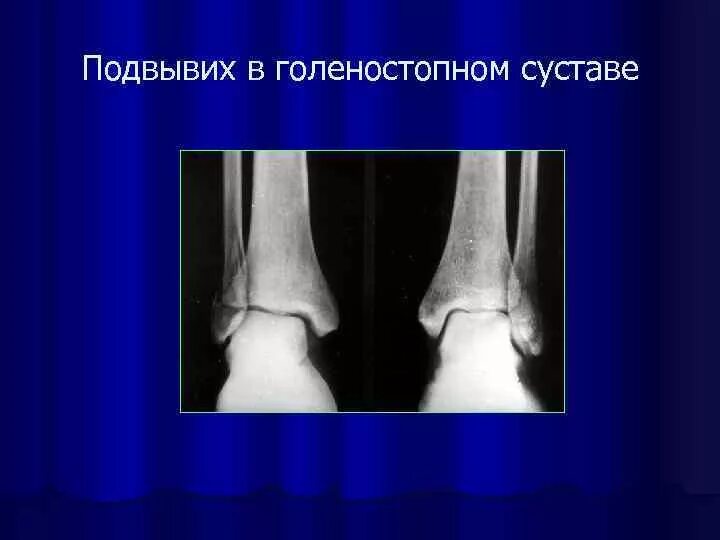 Подвывих в голеностопном суставе